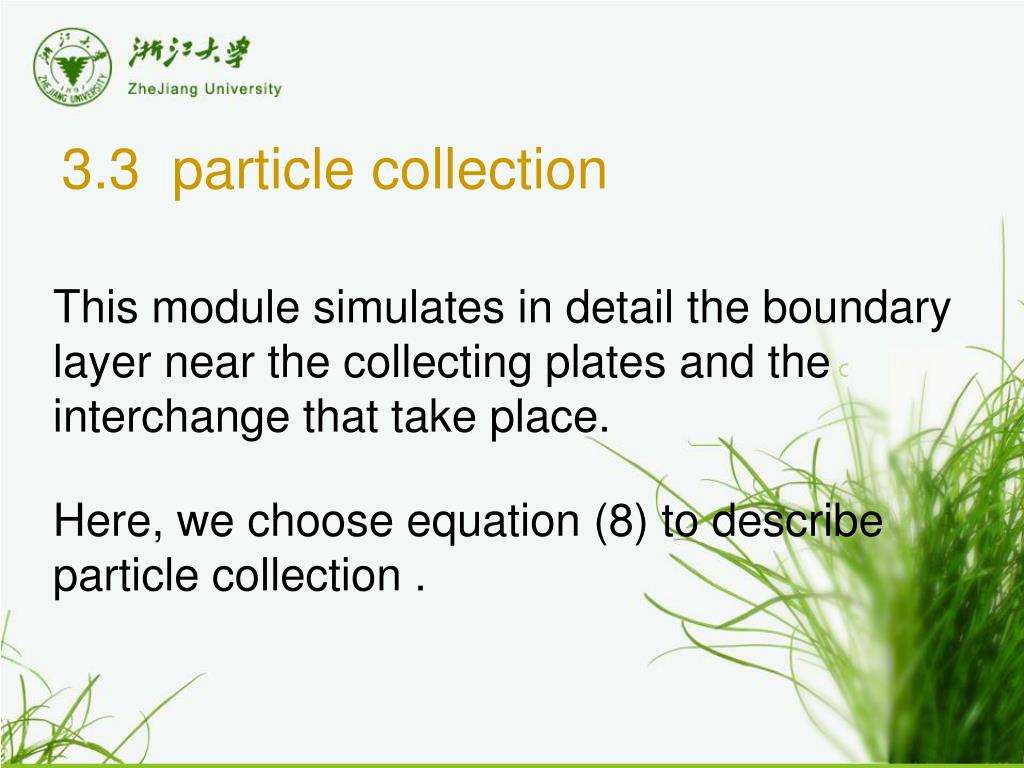 浙江大学
ZheJiang University

3.3 particle collection

This module simulates in detail the boundary layer near the collecting plates and the interchange that take place.

Here, we choose equation (8) to describe particle collection .